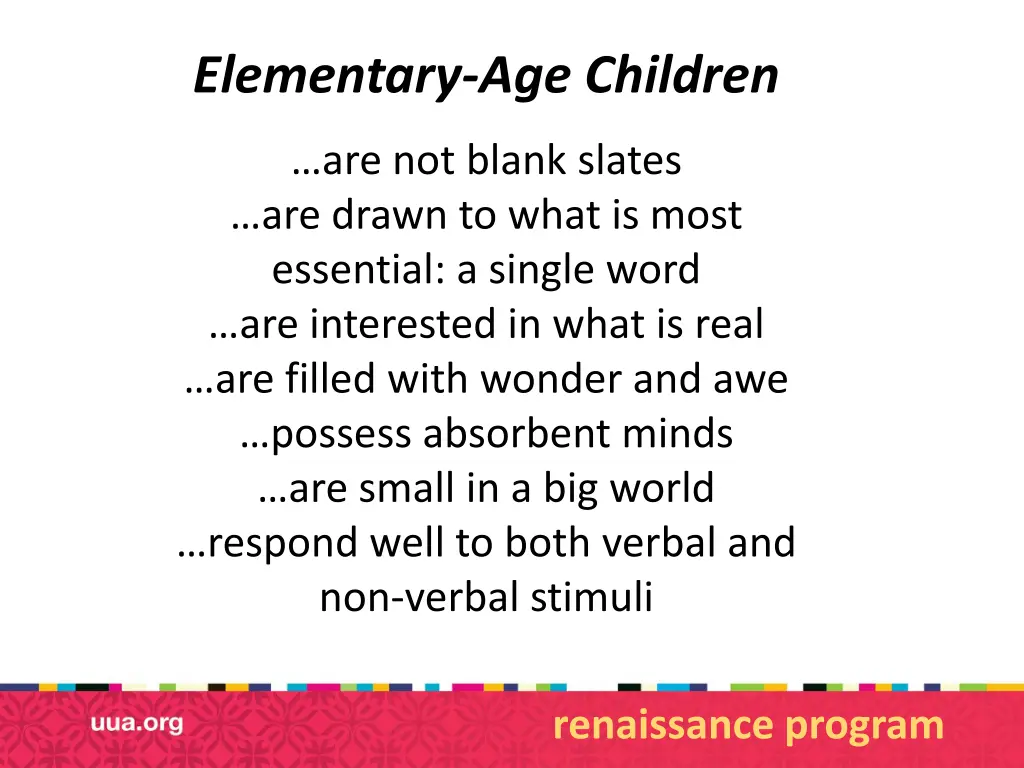 Elementary-Age Children

…are not blank slates
…are drawn to what is most essential: a single word
…are interested in what is real
…are filled with wonder and awe
…possess absorbent minds
…are small in a big world
…respond well to both verbal and non-verbal stimuli

uua.org

renaissance program